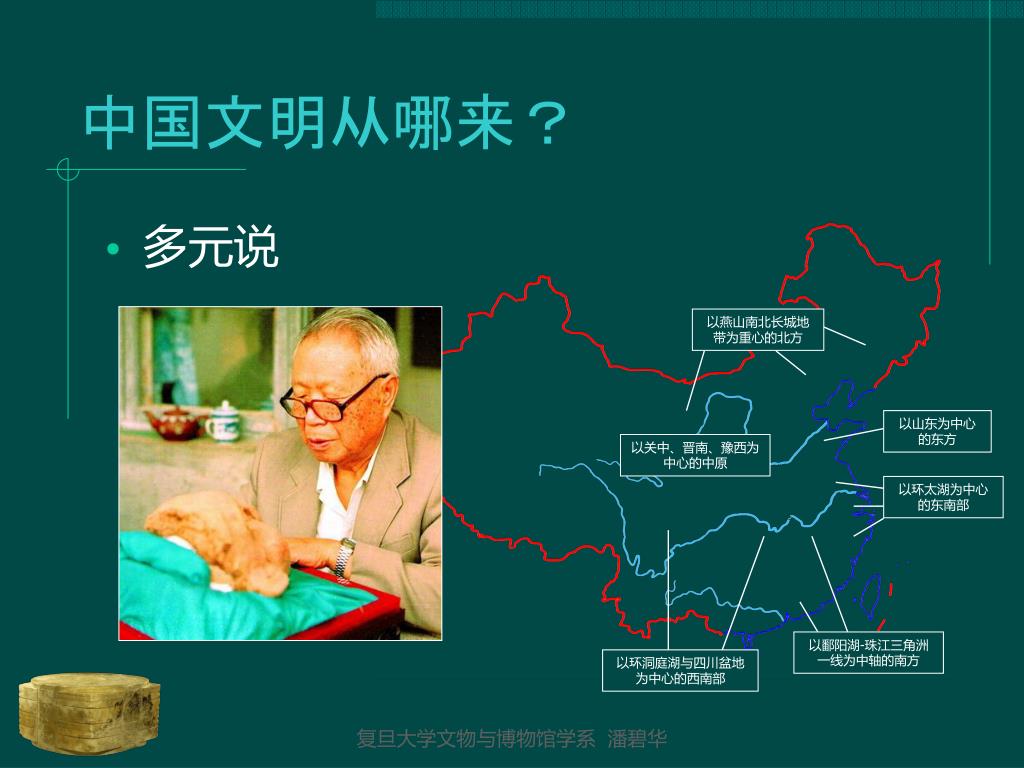 中国文明从哪来？

• 多元说

以燕山南北长城地带为重心的北方

以山东为中心的东方

以关中、晋南、豫西为中心的中原

以环太湖为中心的东南部

以鄱阳湖-珠江三角洲一线为中轴的南方

以环洞庭湖与四川盆地为中心的西南部

复旦大学文物与博物馆学系 潘碧华